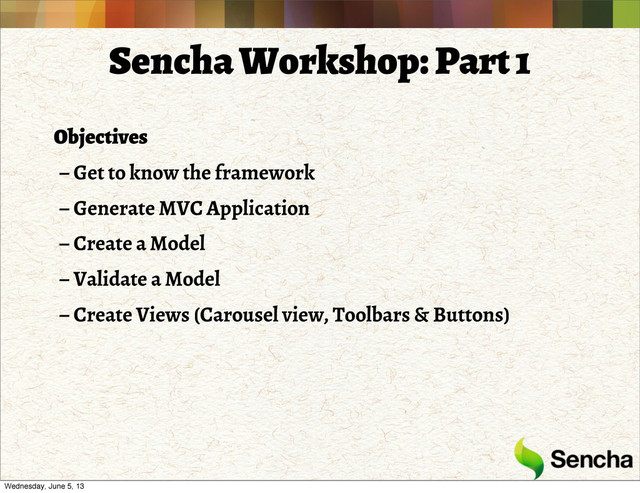 Sencha Workshop: Part 1

Objectives

– Get to know the framework

– Generate MVC Application

– Create a Model

– Validate a Model

– Create Views (Carousel view, Toolbars & Buttons)

Sencha

Wednesday, June 5, 13